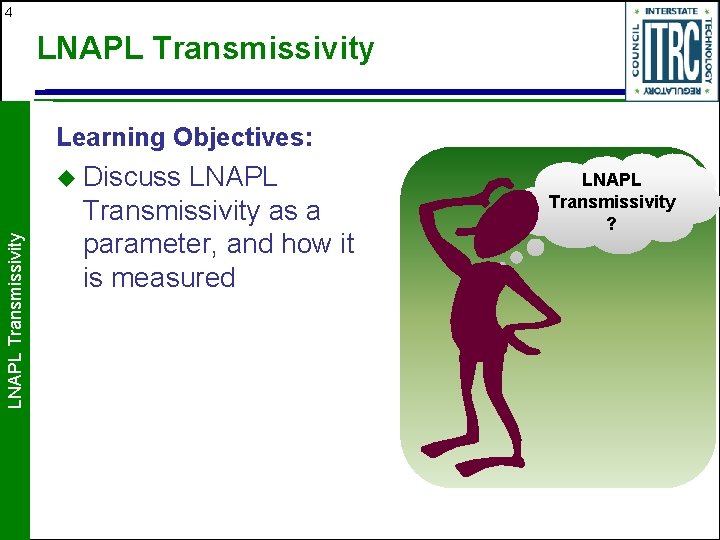 4

LNAPL Transmissivity

INTERSTATE TECHNOLOGY REGULATORY COUNCIL ITRC

LNAPL Transmissivity

Learning Objectives:

◆ Discuss LNAPL Transmissivity as a parameter, and how it is measured

LNAPL Transmissivity ?